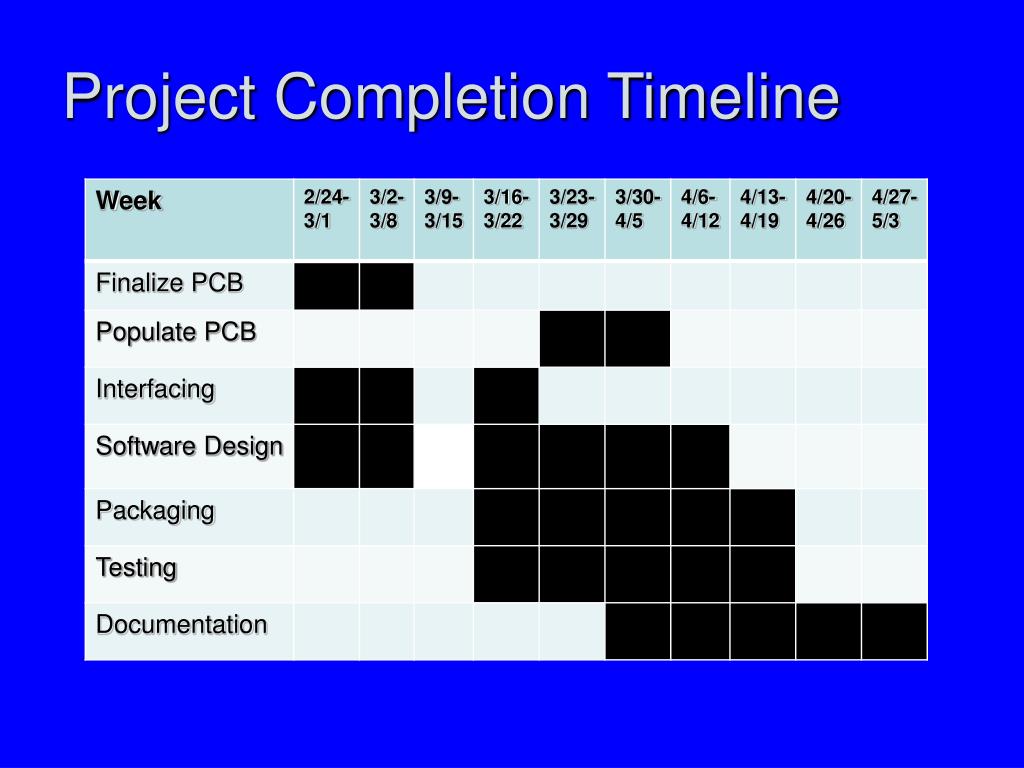 Project Completion Timeline

| Week | 2/24-3/1 | 3/2-3/8 | 3/9-3/15 | 3/16-3/22 | 3/23-3/29 | 3/30-4/5 | 4/6-4/12 | 4/13-4/19 | 4/20-4/26 | 4/27-5/3 |
|---|---|---|---|---|---|---|---|---|---|---|
| Finalize PCB | | | | | | | | | | |
| Populate PCB | | | | | | | | | | |
| Interfacing | | | | | | | | | | |
| Software Design | | | | | | | | | | |
| Packaging | | | | | | | | | | |
| Testing | | | | | | | | | | |
| Documentation | | | | | | | | | | |